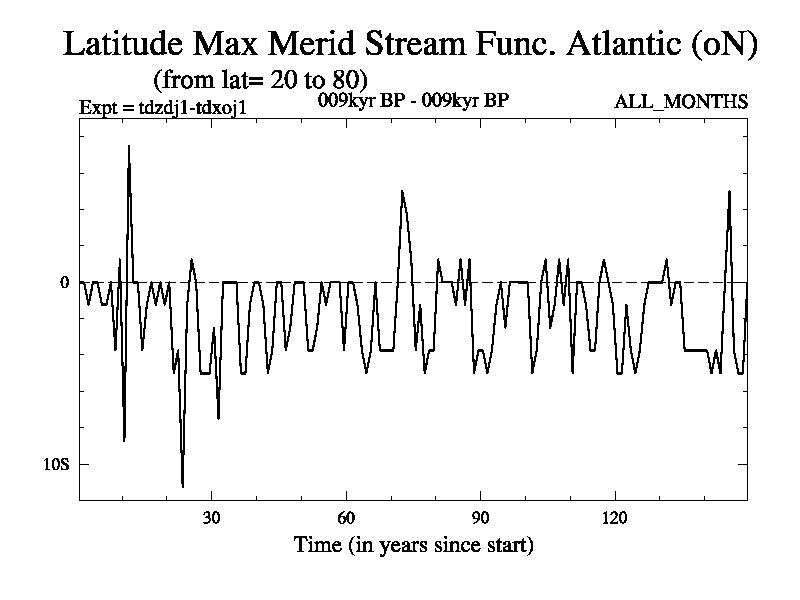 Latitude Max Merid Stream Func. Atlantic (oN)
(from lat= 20 to 80)
Expt = tdzdj1-tdxoj1
009kyr BP - 009kyr BP
ALL_MONTHS

0
10S

30
60
90
120
Time (in years since start)